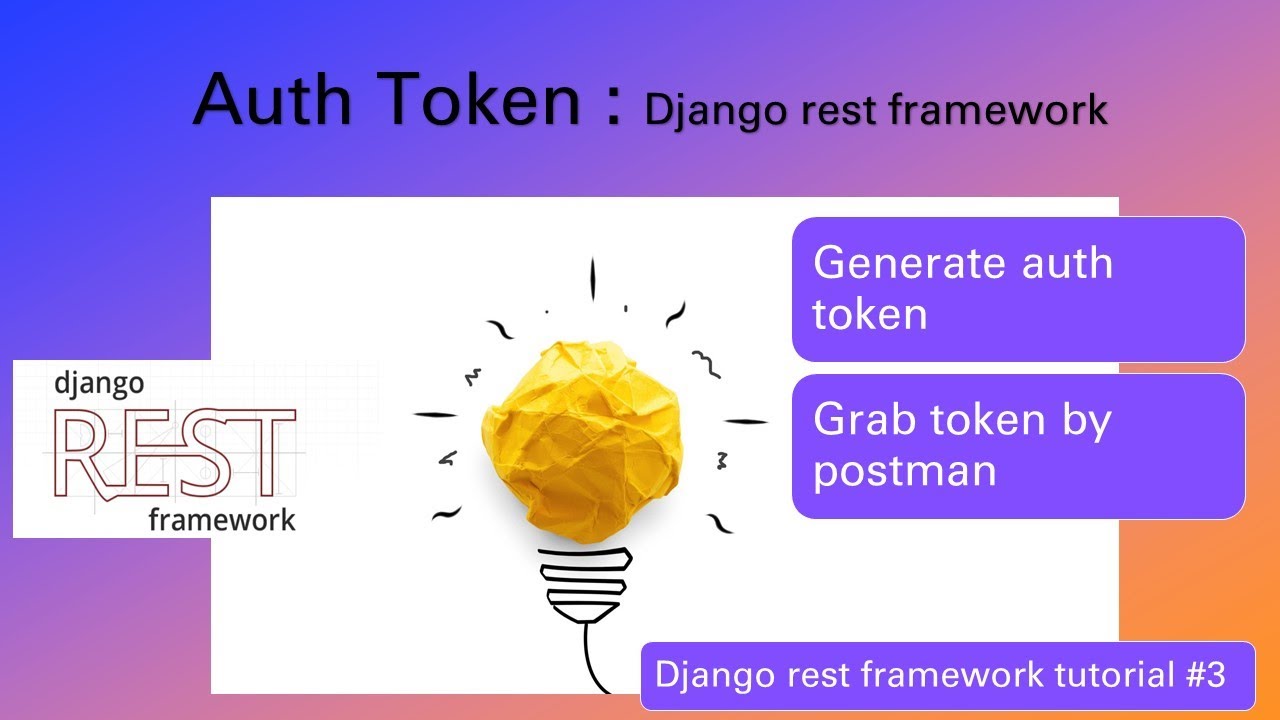 Auth Token : Django rest framework

django
REST
framework

Generate auth token

Grab token by postman

Django rest framework tutorial #3